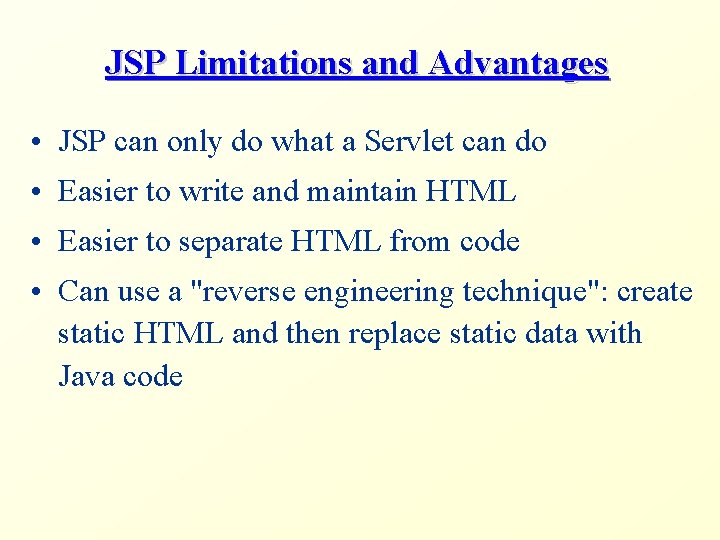 JSP Limitations and Advantages

• JSP can only do what a Servlet can do

• Easier to write and maintain HTML

• Easier to separate HTML from code

• Can use a "reverse engineering technique": create static HTML and then replace static data with Java code